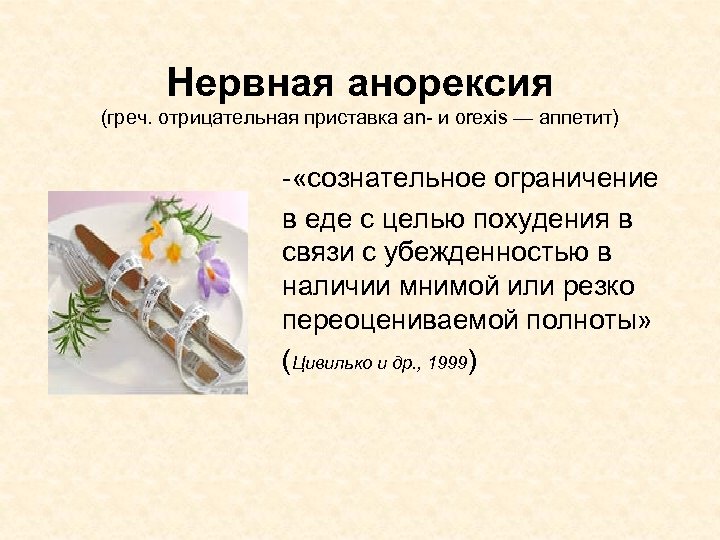 Нервная анорексия
(греч. отрицательная приставка an- и orexis — аппетит)

-«сознательное ограничение в еде с целью похудения в связи с убежденностью в наличии мнимой или резко переоцениваемой полноты» (Цивилько и др., 1999)